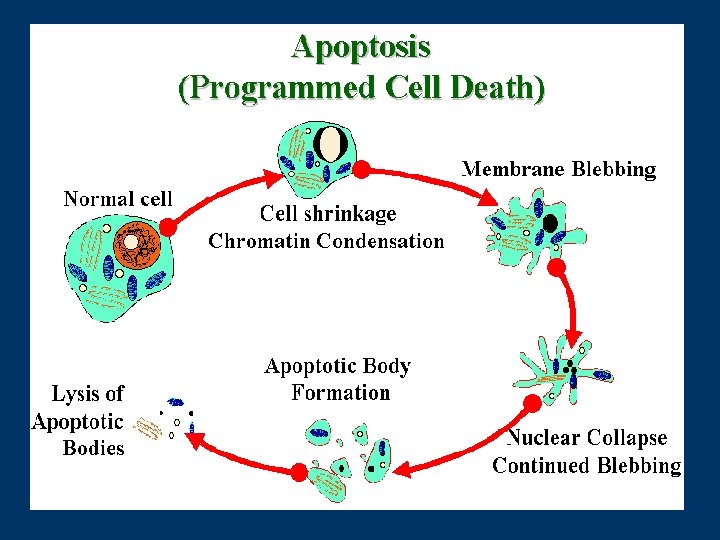 Apoptosis
(Programmed Cell Death)

Normal cell

Cell shrinkage
Chromatin Condensation

Membrane Blebbing

Nuclear Collapse
Continued Blebbing

Apoptotic Body
Formation

Lysis of
Apoptotic
Bodies